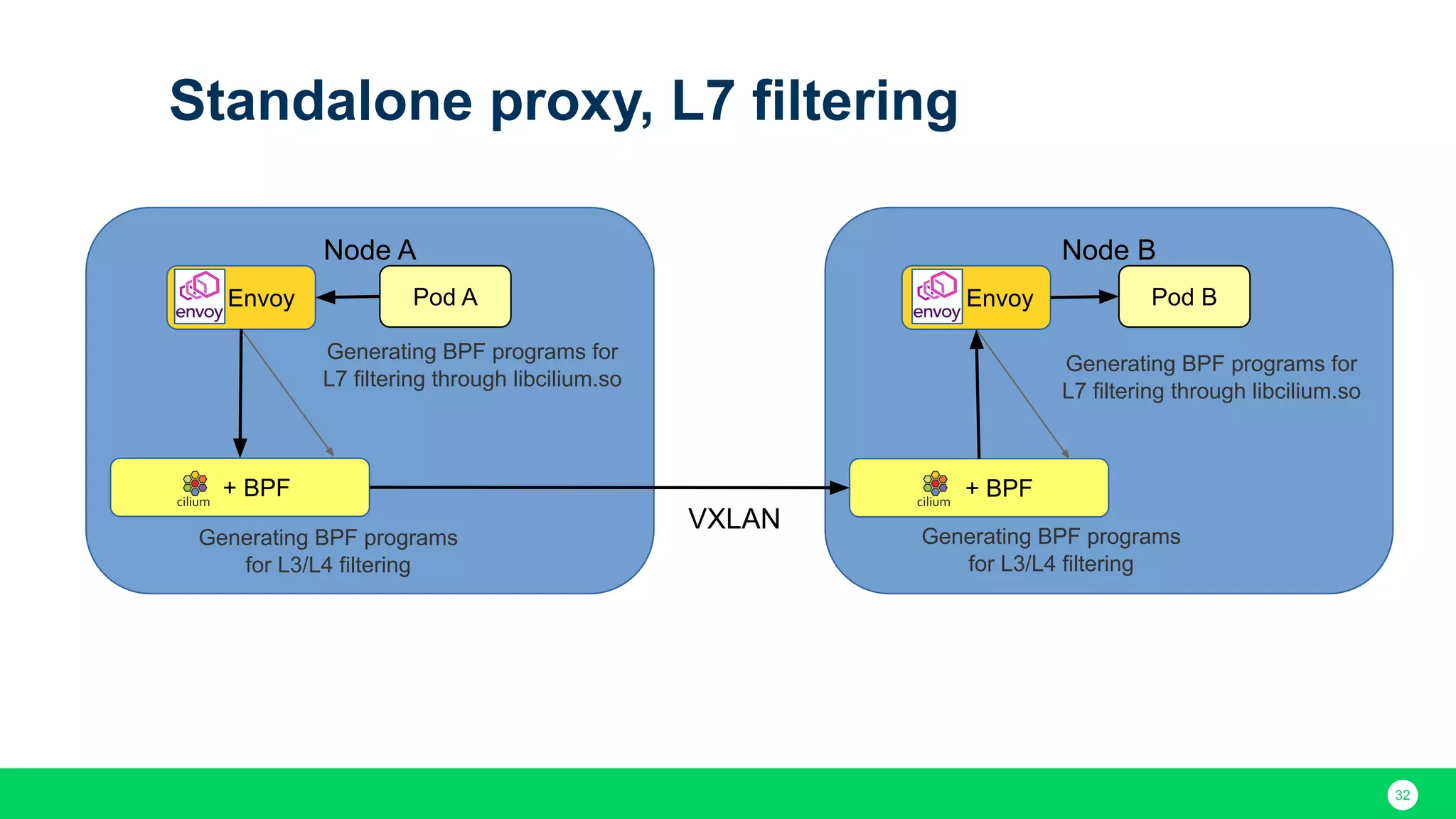 Standalone proxy, L7 filtering

Node A

envoy Envoy

Pod A

Generating BPF programs for L7 filtering through libcilium.so

cilium + BPF

Generating BPF programs for L3/L4 filtering

VXLAN

Node B

envoy Envoy

Pod B

Generating BPF programs for L7 filtering through libcilium.so

cilium + BPF

Generating BPF programs for L3/L4 filtering

32